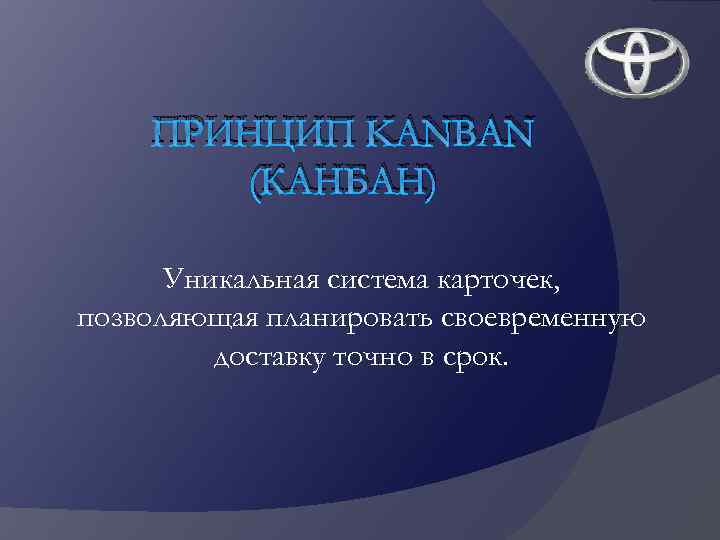 ПРИНЦИП KANBAN (КАНБАН)

Уникальная система карточек, позволяющая планировать своевременную доставку точно в срок.